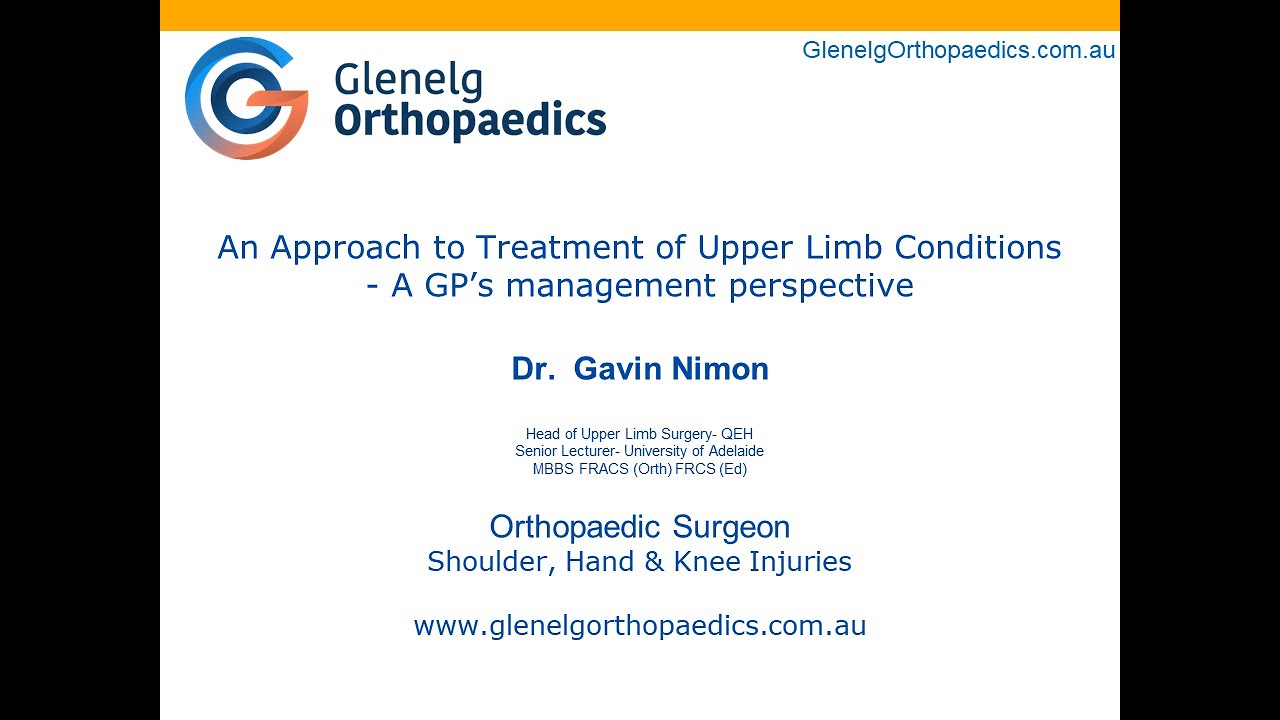 Glenelg Orthopaedics

GlenelgOrthopaedics.com.au

An Approach to Treatment of Upper Limb Conditions - A GP's management perspective

Dr. Gavin Nimon

Head of Upper Limb Surgery- QEH
Senior Lecturer- University of Adelaide
MBBS FRACS (Orth) FRCS (Ed)

Orthopaedic Surgeon
Shoulder, Hand & Knee Injuries

www.glenelgorthopaedics.com.au